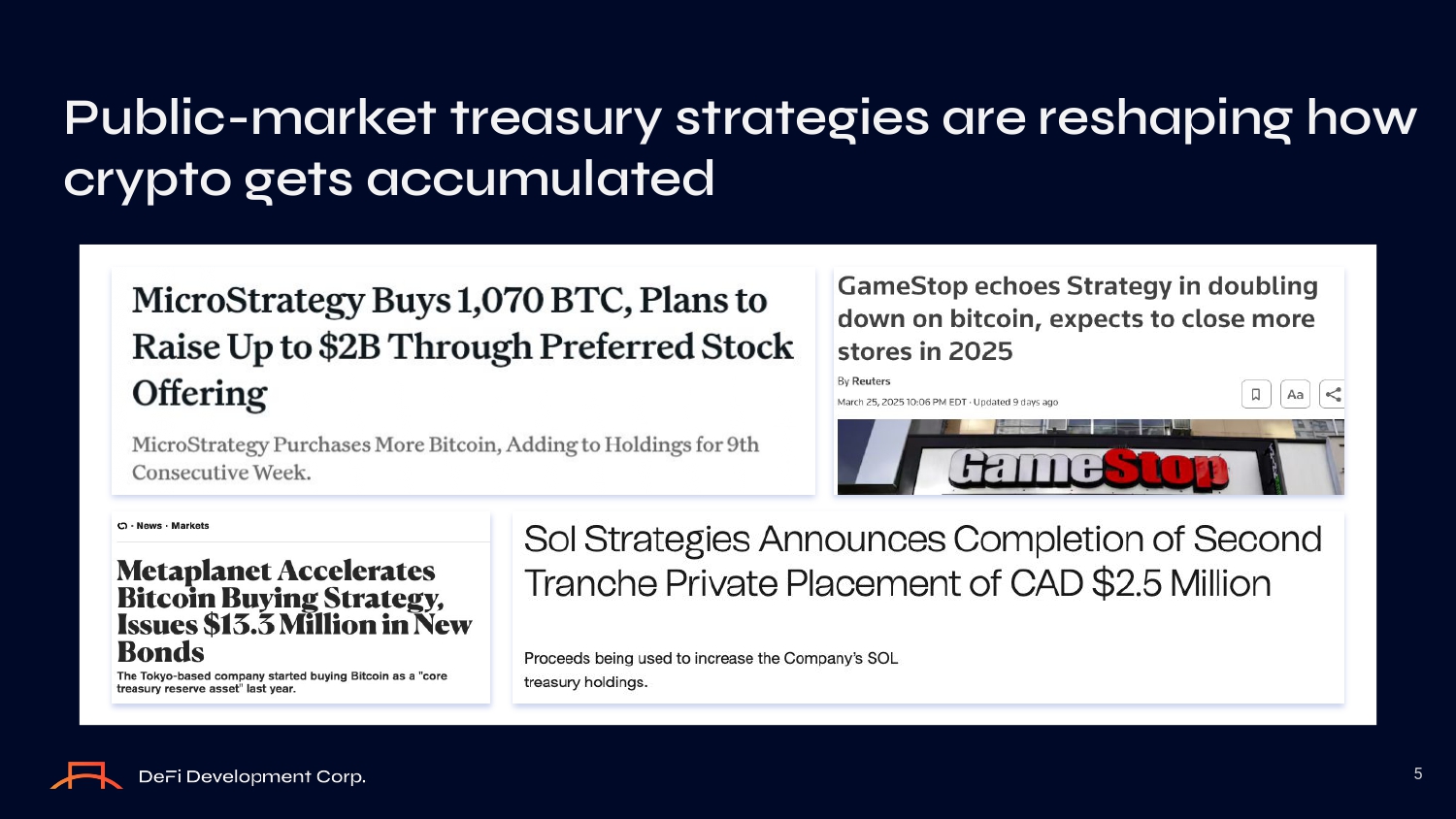 Public-market treasury strategies are reshaping how crypto gets accumulated

MicroStrategy Buys 1,070 BTC, Plans to Raise Up to $2B Through Preferred Stock Offering

MicroStrategy Purchases More Bitcoin, Adding to Holdings for 9th Consecutive Week.

GameStop echoes Strategy in doubling down on bitcoin, expects to close more stores in 2025

By Reuters

March 25, 2025 10:06 PM EDT · Updated 9 days ago

Aa

GameStop

· News · Markets

Metaplanet Accelerates Bitcoin Buying Strategy, Issues $13.3 Million in New Bonds

The Tokyo-based company started buying Bitcoin as a "core treasury reserve asset" last year.

Sol Strategies Announces Completion of Second Tranche Private Placement of CAD $2.5 Million

Proceeds being used to increase the Company's SOL treasury holdings.

DeFi Development Corp.

5